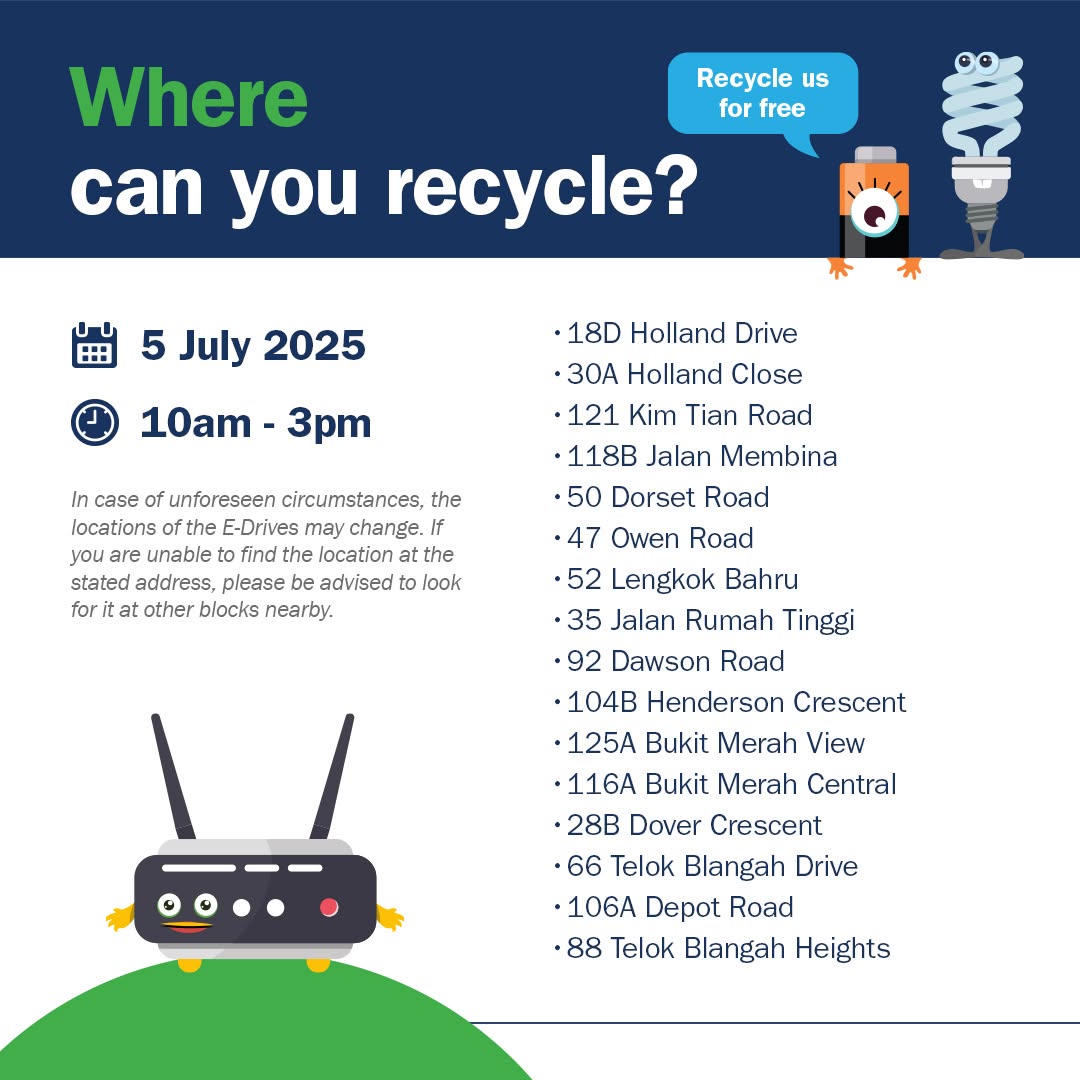 Where can you recycle?

Recycle us for free

5 July 2025

10am - 3pm

In case of unforeseen circumstances, the locations of the E-Drives may change. If you are unable to find the location at the stated address, please be advised to look for it at other blocks nearby.

• 18D Holland Drive
• 30A Holland Close
• 121 Kim Tian Road
• 118B Jalan Membina
• 50 Dorset Road
• 47 Owen Road
• 52 Lengkok Bahru
• 35 Jalan Rumah Tinggi
• 92 Dawson Road
• 104B Henderson Crescent
• 125A Bukit Merah View
• 116A Bukit Merah Central
• 28B Dover Crescent
• 66 Telok Blangah Drive
• 106A Depot Road
• 88 Telok Blangah Heights